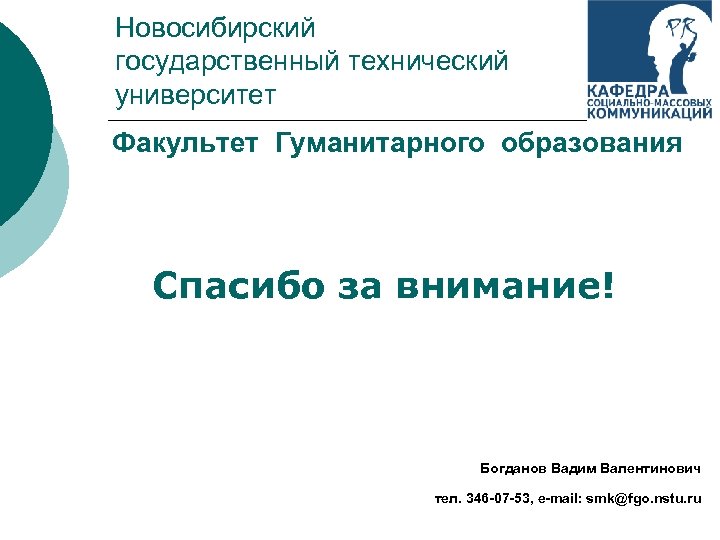 Новосибирский государственный технический университет

PR
КАФЕДРА
СОЦИАЛЬНО-МАССОВЫХ
КОММУНИКАЦИЙ

Факультет Гуманитарного образования

Спасибо за внимание!

Богданов Вадим Валентинович

тел. 346-07-53, e-mail: smk@fgo.nstu.ru